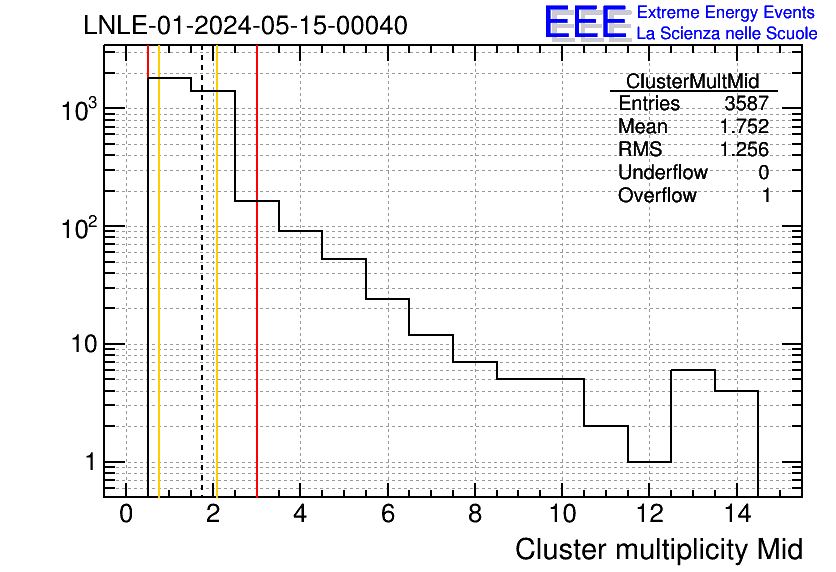 LNLE-01-2024-05-15-00040

EEE Extreme Energy Events
La Scienza nelle Scuole

| ClusterMultMid | |
|---|---|
| Entries | 3587 |
| Mean | 1.752 |
| RMS | 1.256 |
| Underflow | 0 |
| Overflow | 1 |

$10^3$
$10^2$
10
1

0 2 4 6 8 10 12 14

Cluster multiplicity Mid